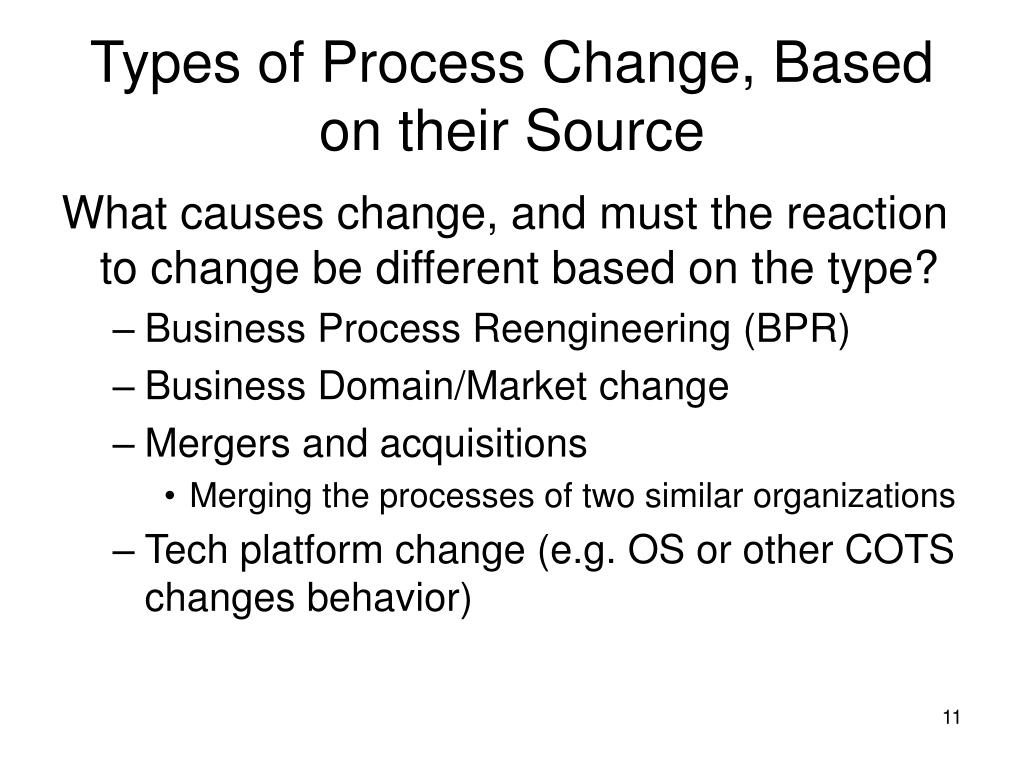 Types of Process Change, Based on their Source

What causes change, and must the reaction to change be different based on the type?

– Business Process Reengineering (BPR)
– Business Domain/Market change
– Mergers and acquisitions
• Merging the processes of two similar organizations
– Tech platform change (e.g. OS or other COTS changes behavior)

11